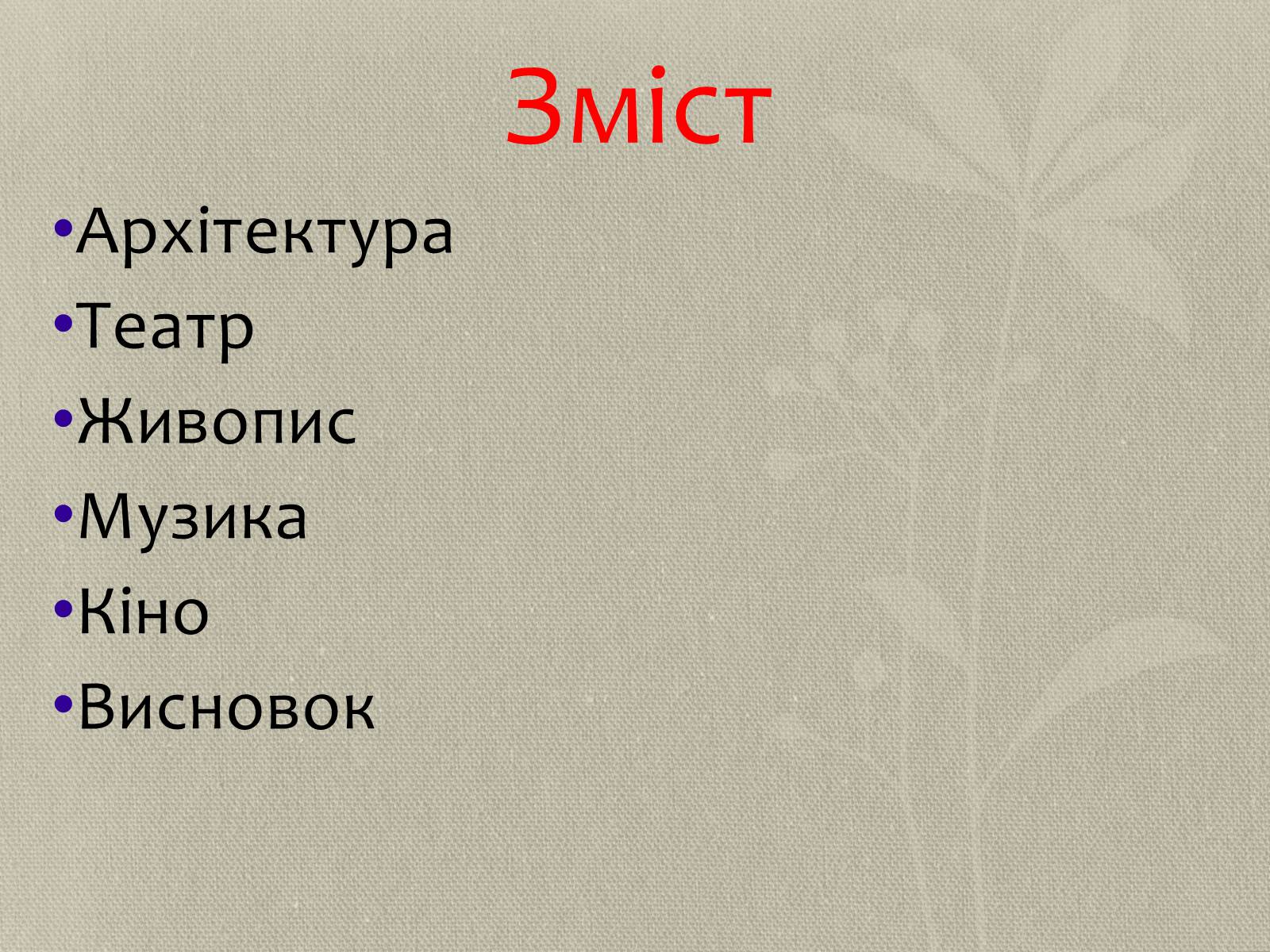 Зміст

•Архітектура
•Театр
•Живопис
•Музика
•Кіно
•Висновок